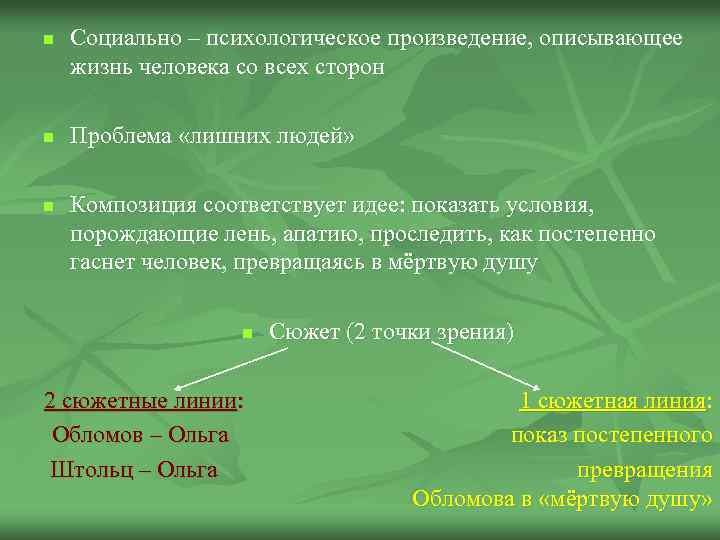 Социально – психологическое произведение, описывающее жизнь человека со всех сторон

Проблема «лишних людей»

Композиция соответствует идее: показать условия, порождающие лень, апатию, проследить, как постепенно гаснет человек, превращаясь в мёртвую душу

Сюжет (2 точки зрения)

2 сюжетные линии:
Обломов – Ольга
Штольц – Ольга

1 сюжетная линия:
показ постепенного превращения Обломова в «мёртвую душу»